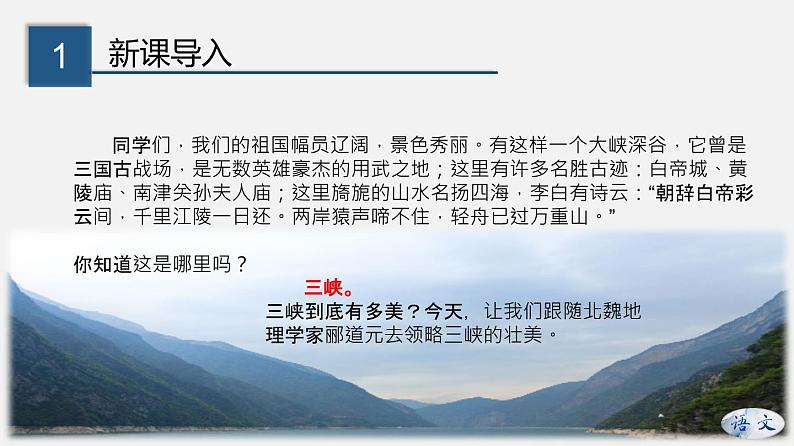 1 新课导入

同学们，我们的祖国幅员辽阔，景色秀丽。有这样一个大峡深谷，它曾是三国古战场，是无数英雄豪杰的用武之地；这里有许多名胜古迹：白帝城、黄陵庙、南津关孙夫人庙；这里旖旎的山水名扬四海，李白有诗云：“朝辞白帝彩云间，千里江陵一日还。两岸猿声啼不住，轻舟已过万重山。”

你知道这是哪里吗？

三峡。

三峡到底有多美？今天，让我们跟随北魏地理学家郦道元去领略三峡的壮美。

语文